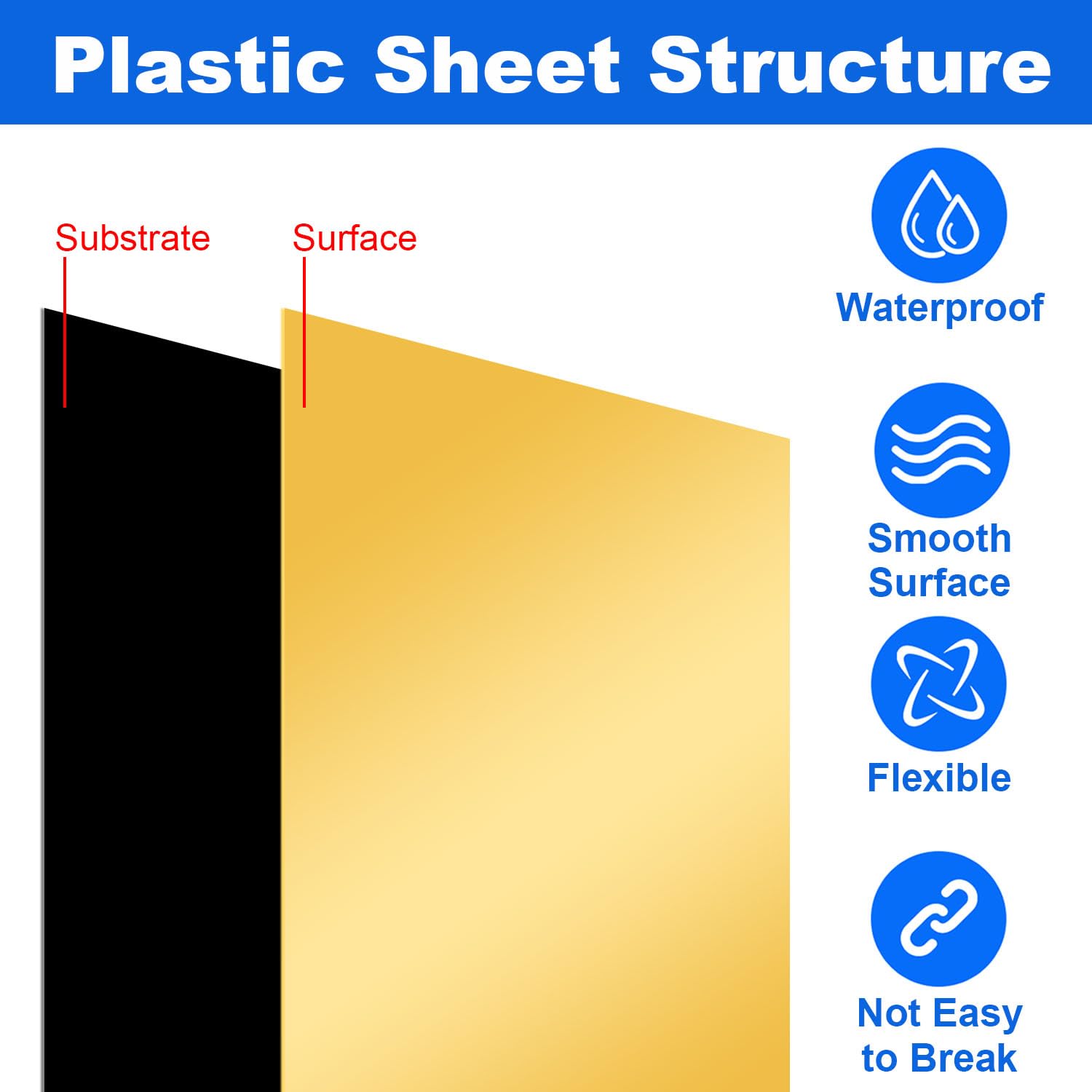 Plastic Sheet Structure

Substrate

Surface

Waterproof

Smooth Surface

Flexible

Not Easy to Break